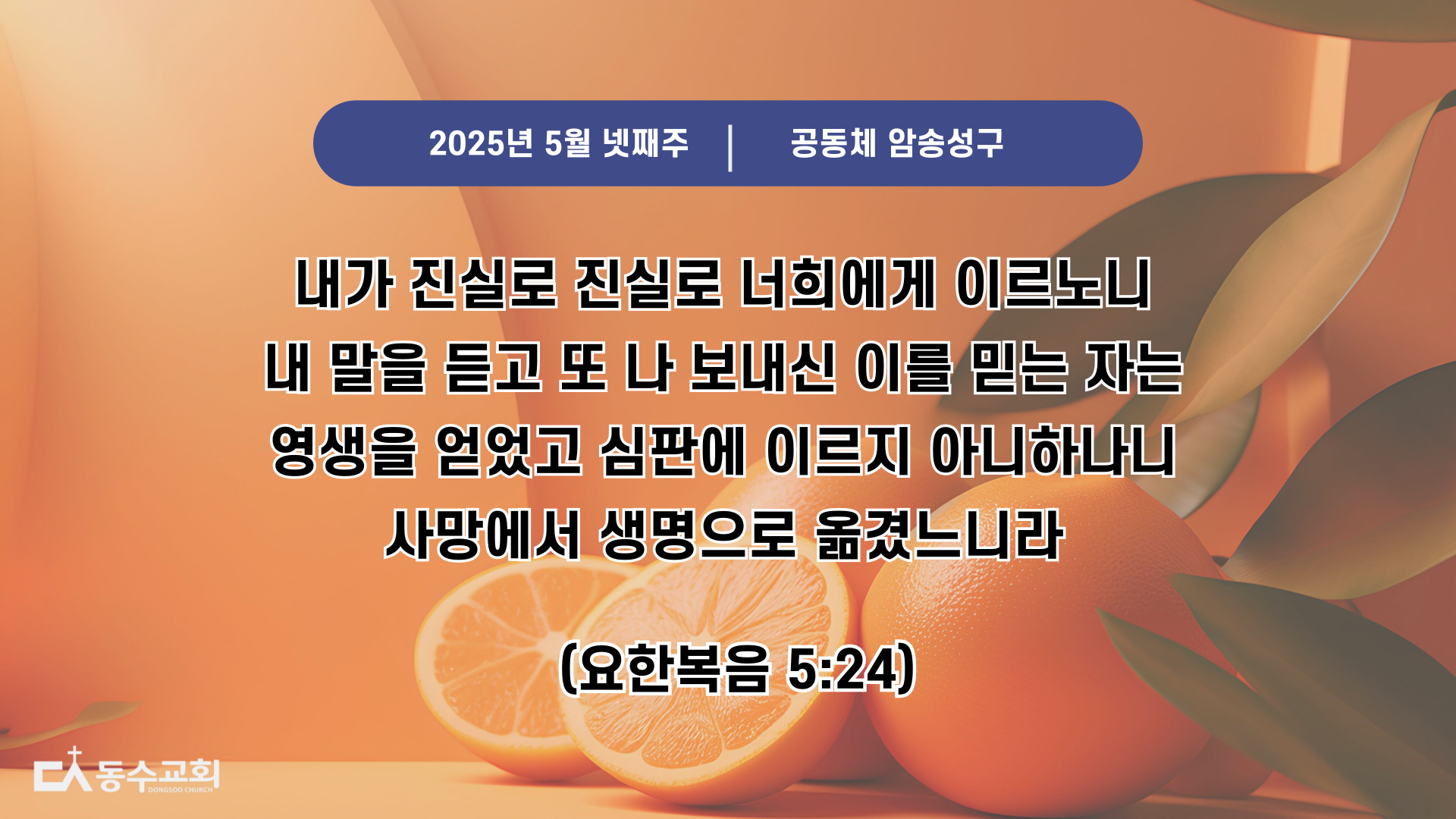 2025년 5월 넷째주 | 공동체 암송성구

내가 진실로 진실로 너희에게 이르노니 내 말을 듣고 또 나 보내신 이를 믿는 자는 영생을 얻었고 심판에 이르지 아니하나니 사망에서 생명으로 옮겼느니라

(요한복음 5:24)

동수교회
DONGSOO CHURCH